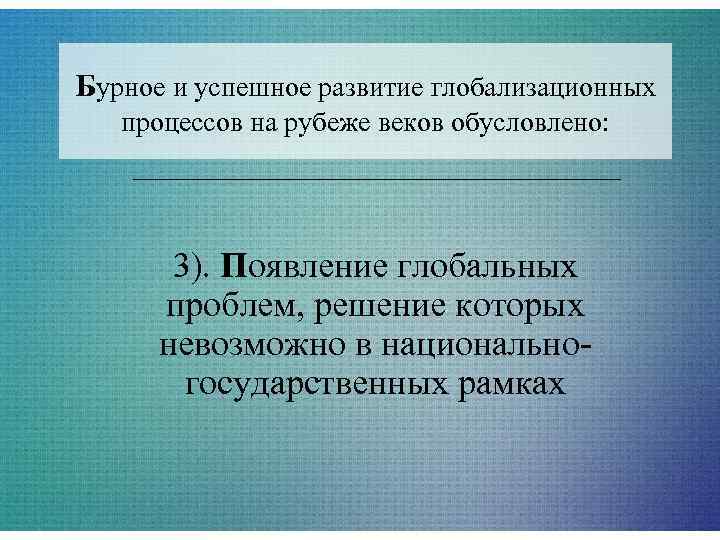 Бурное и успешное развитие глобализационных процессов на рубеже веков обусловлено:

3). Появление глобальных проблем, решение которых невозможно в национально-государственных рамках